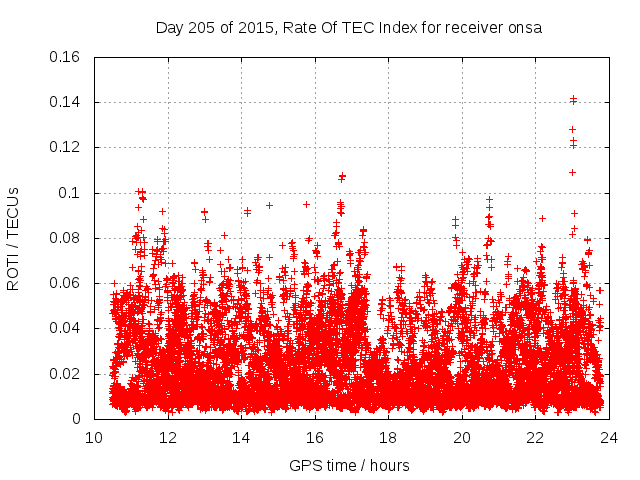 Day 205 of 2015, Rate Of TEC Index for receiver onsa

ROTI / TECUs

0.16
0.14
0.12
0.1
0.08
0.06
0.04
0.02
0

10
12
14
16
18
20
22
24

GPS time / hours